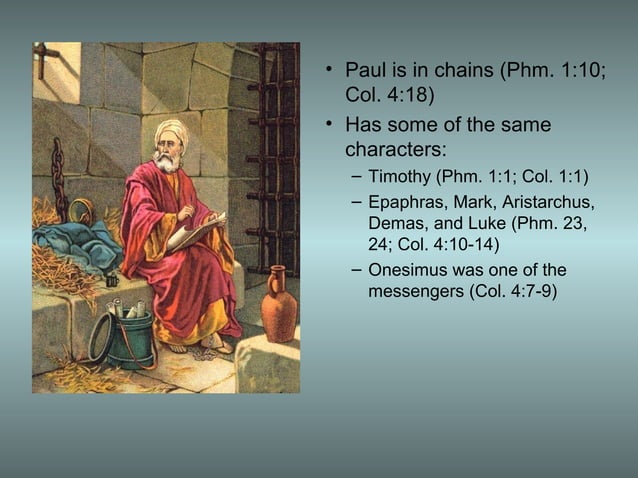 • Paul is in chains (Phm. 1:10; Col. 4:18)
• Has some of the same characters:
– Timothy (Phm. 1:1; Col. 1:1)
– Epaphras, Mark, Aristarchus, Demas, and Luke (Phm. 23, 24; Col. 4:10-14)
– Onesimus was one of the messengers (Col. 4:7-9)